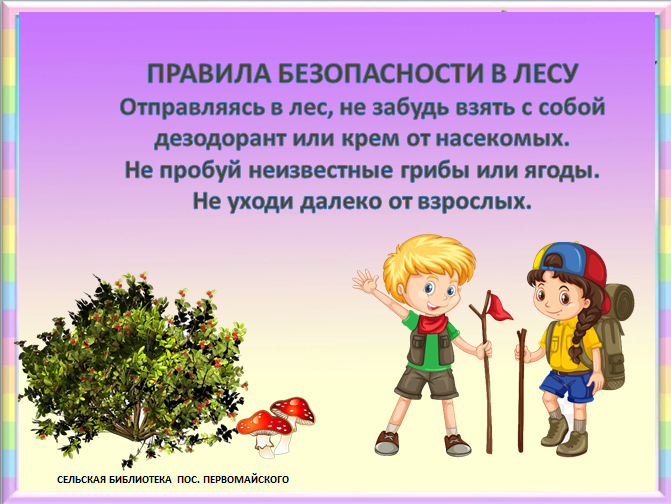 ПРАВИЛА БЕЗОПАСНОСТИ В ЛЕСУ
Отправляясь в лес, не забудь взять с собой дезодорант или крем от насекомых.
Не пробуй неизвестные грибы или ягоды.
Не уходи далеко от взрослых.

СЕЛЬСКАЯ БИБЛИОТЕКА ПОС. ПЕРВОМАЙСКОГО